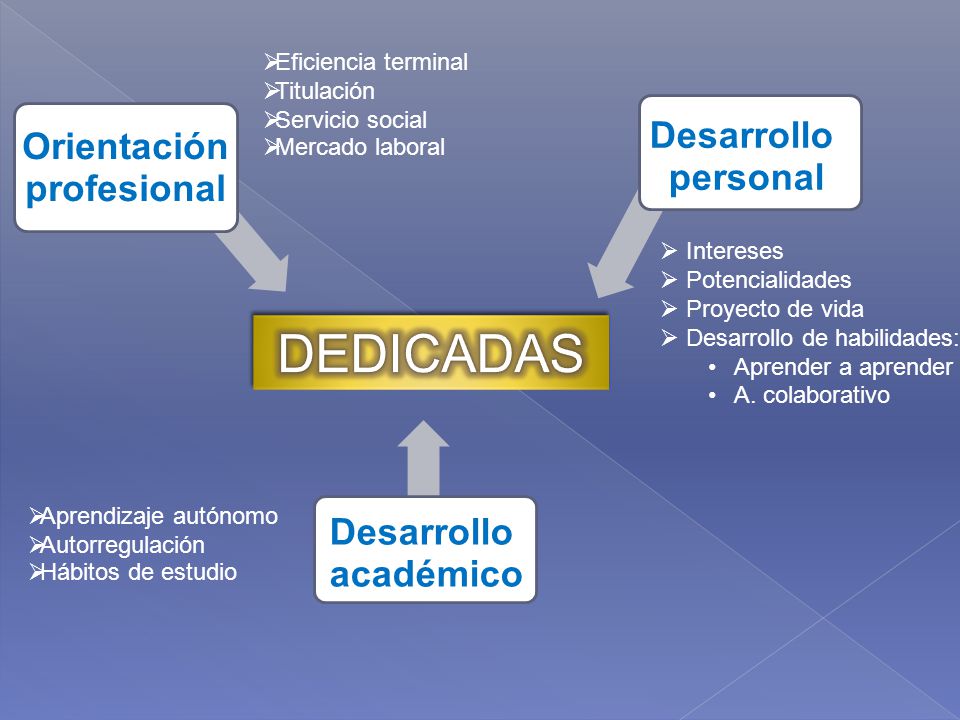 Orientación profesional

➢Eficiencia terminal
➢Titulación
➢Servicio social
➢Mercado laboral

Desarrollo personal

➢ Intereses
➢ Potencialidades
➢ Proyecto de vida
➢ Desarrollo de habilidades:
• Aprender a aprender
• A. colaborativo

DEDICADAS

➢Aprendizaje autónomo
➢Autorregulación
➢Hábitos de estudio

Desarrollo académico